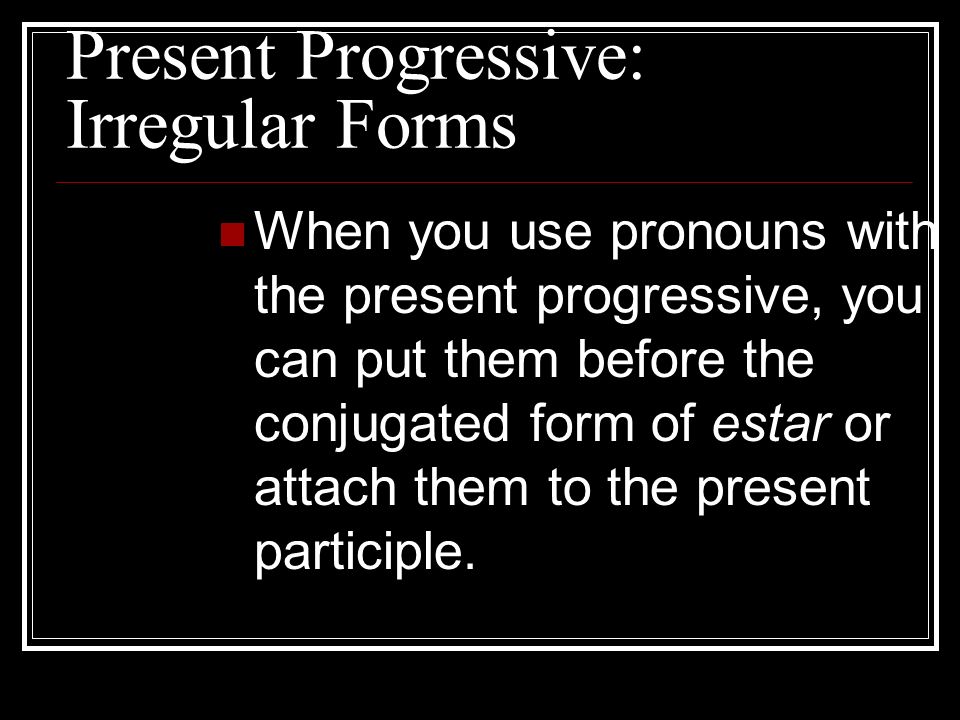 Present Progressive: Irregular Forms

When you use pronouns with the present progressive, you can put them before the conjugated form of estar or attach them to the present participle.